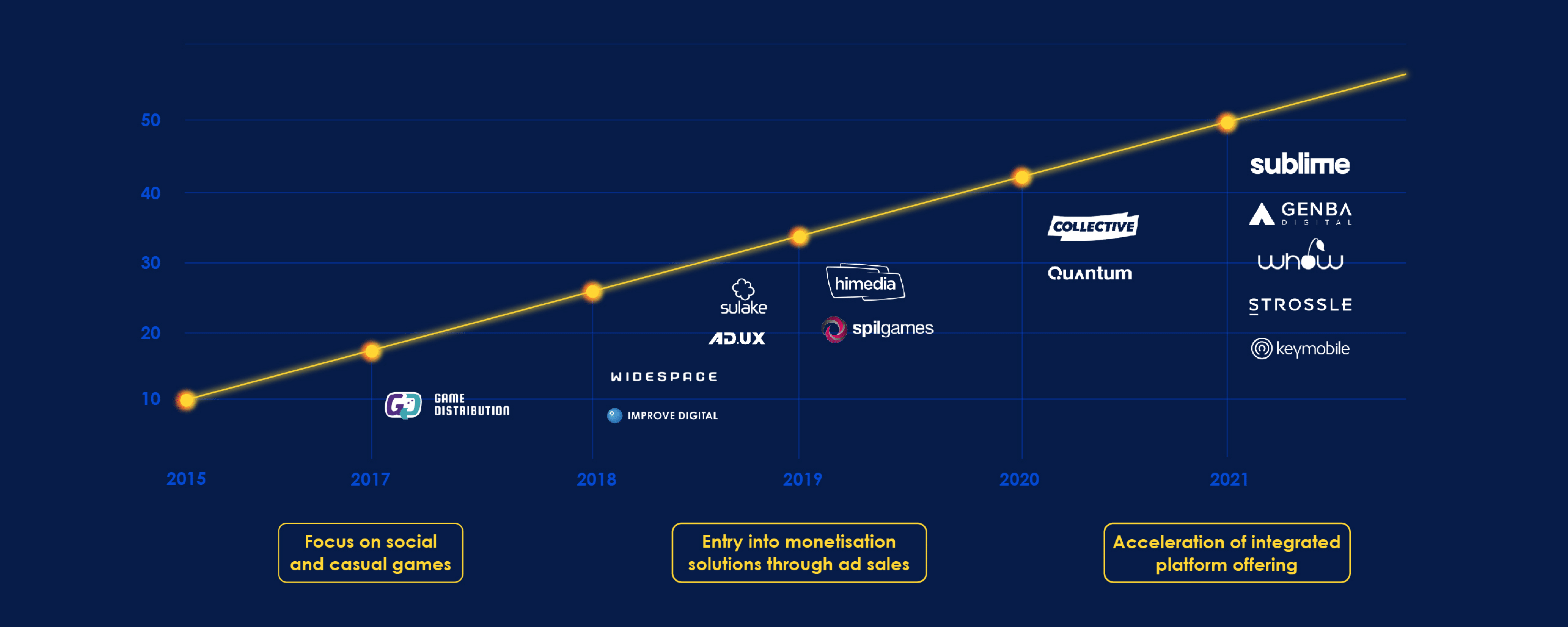 50
40
30
20
10

GAME DISTRIBUTION

WIDESPACE
IMPROVE DIGITAL

sulake
AD.UX

himedia
spilgames

COLLECTIVE
Quantum

sublime
GENBA DIGITAL
whow
STROSSLE
keymobile

2015
2017
2018
2019
2020
2021

Focus on social and casual games

Entry into monetisation solutions through ad sales

Acceleration of integrated platform offering